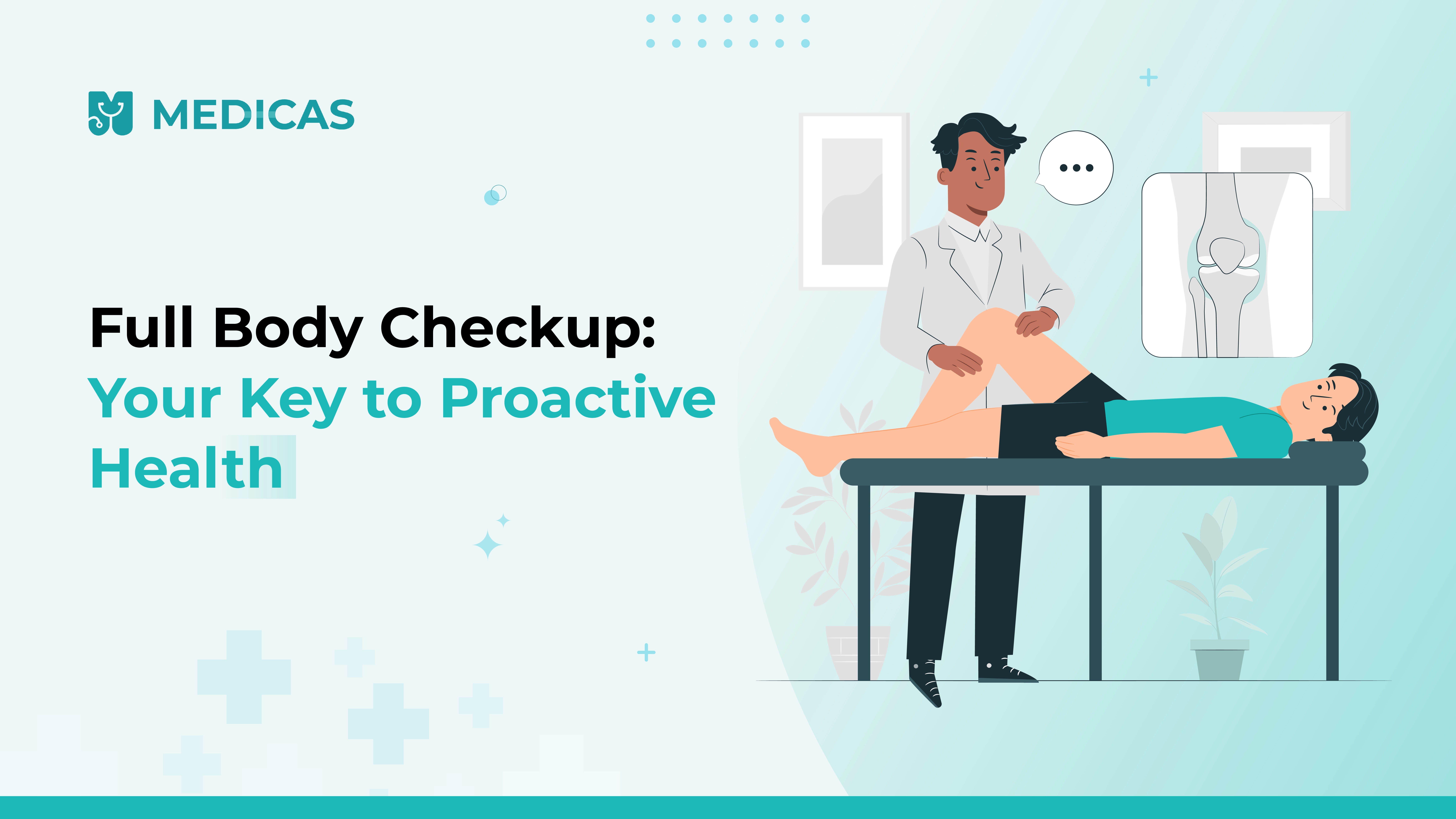 MEDICAS

Full Body Checkup:
Your Key to Proactive Health